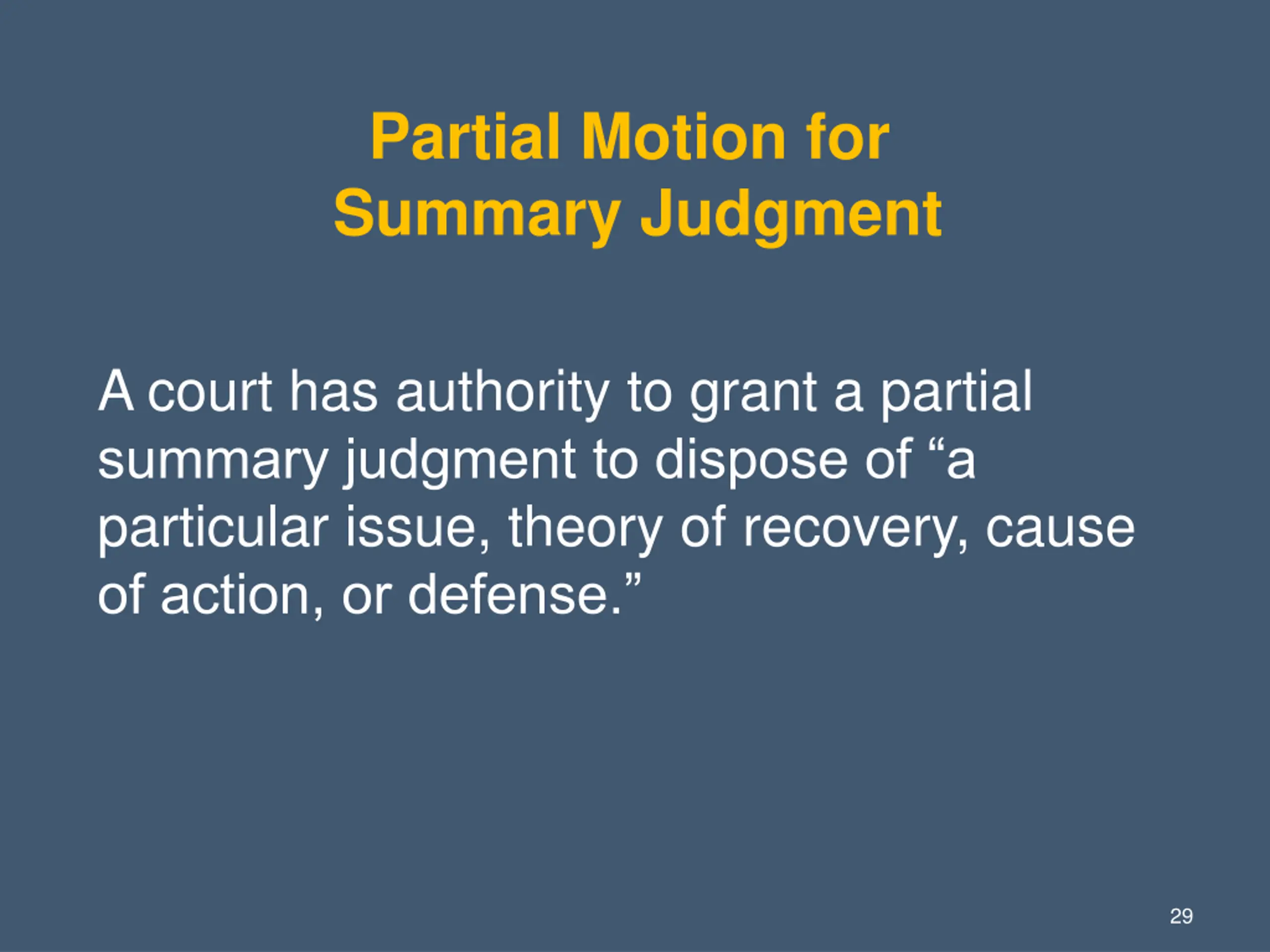 Partial Motion for Summary Judgment

A court has authority to grant a partial summary judgment to dispose of “a particular issue, theory of recovery, cause of action, or defense.”

29